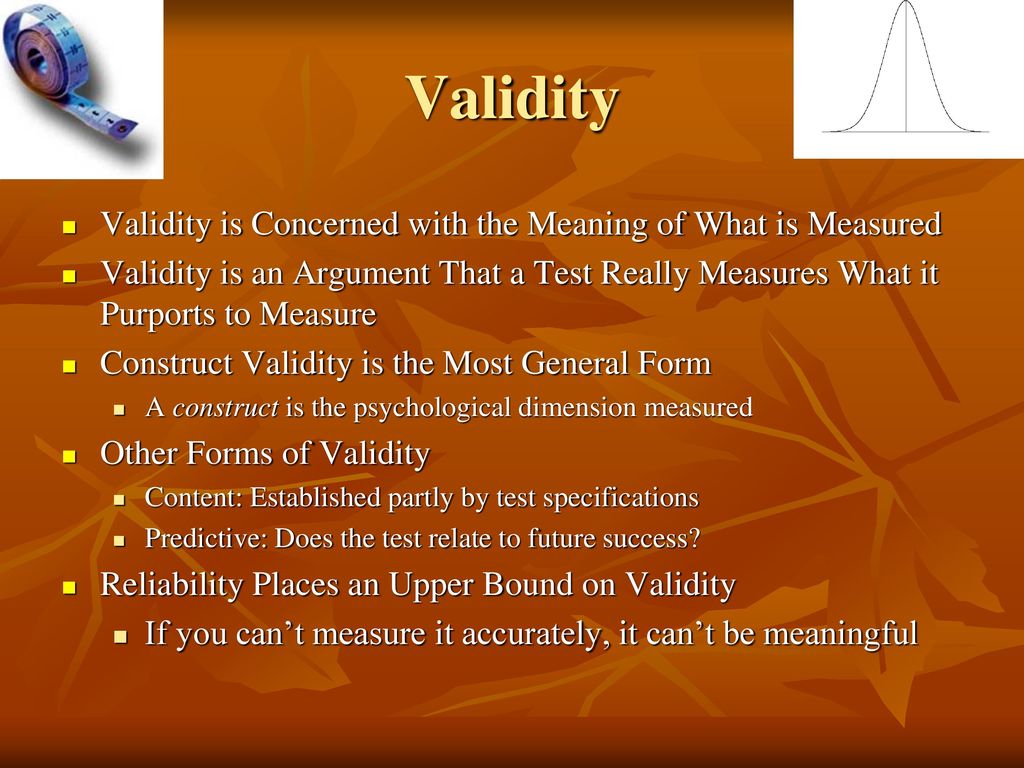 Validity

Validity is Concerned with the Meaning of What is Measured

Validity is an Argument That a Test Really Measures What it Purports to Measure

Construct Validity is the Most General Form

A construct is the psychological dimension measured

Other Forms of Validity

Content: Established partly by test specifications

Predictive: Does the test relate to future success?

Reliability Places an Upper Bound on Validity

If you can’t measure it accurately, it can’t be meaningful